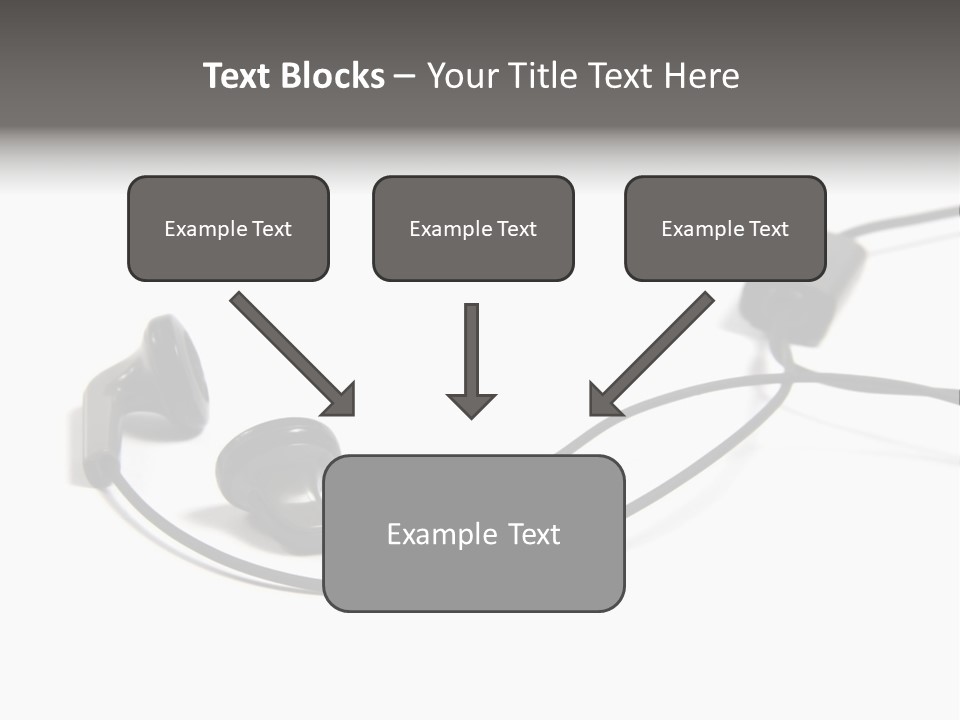 Text Blocks – Your Title Text Here

Example Text

Example Text

Example Text

Example Text